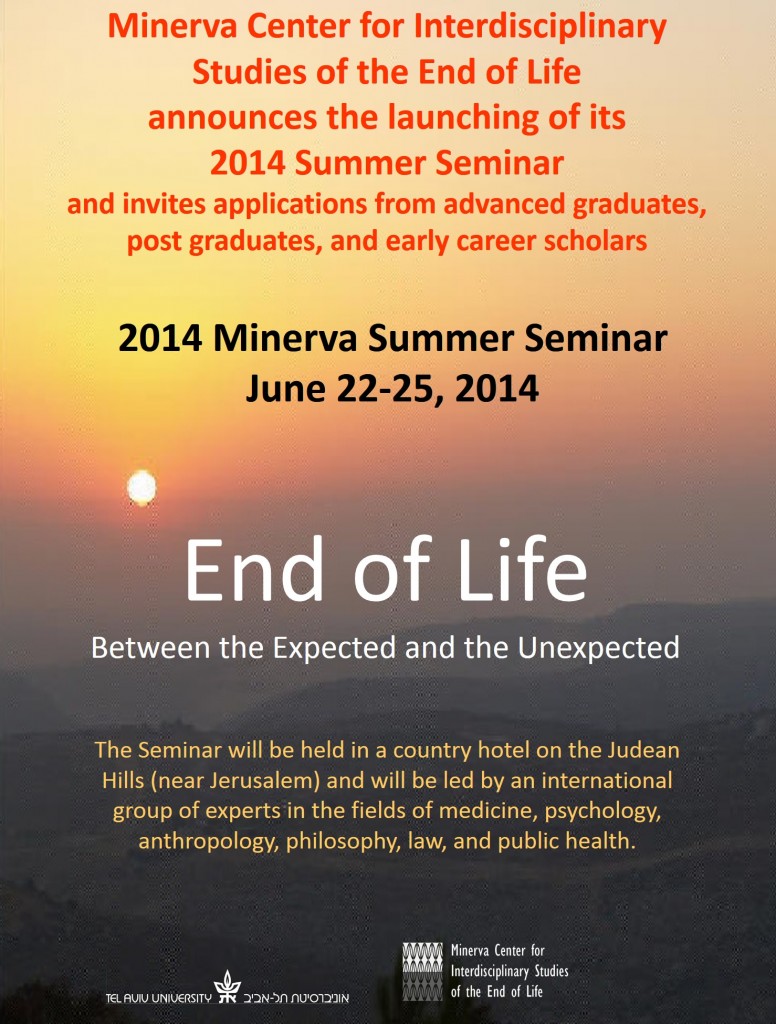 Minerva Center for Interdisciplinary Studies of the End of Life announces the launching of its 2014 Summer Seminar and invites applications from advanced graduates, post graduates, and early career scholars

2014 Minerva Summer Seminar
June 22-25, 2014

End of Life

Between the Expected and the Unexpected

The Seminar will be held in a country hotel on the Judean Hills (near Jerusalem) and will be led by an international group of experts in the fields of medicine, psychology, anthropology, philosophy, law, and public health.

TEL AVIV UNIVERSITY אוניברסיטת תל-אביב

Minerva Center for Interdisciplinary Studies of the End of Life